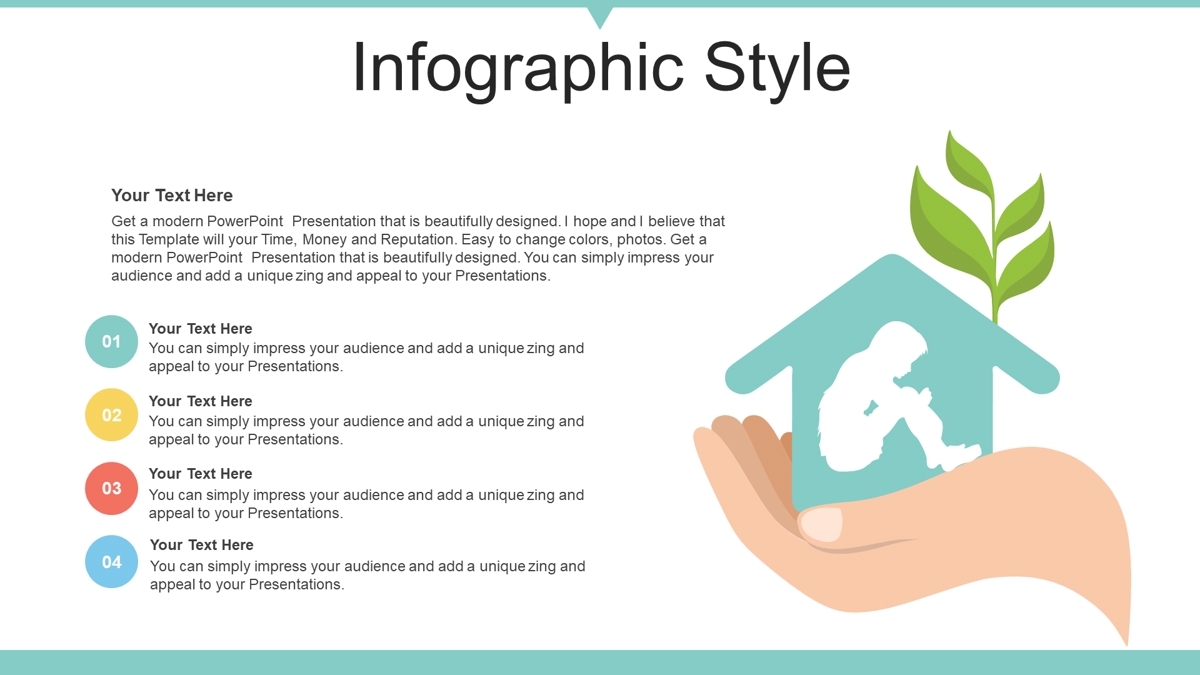 Infographic Style

Your Text Here

Get a modern PowerPoint Presentation that is beautifully designed. I hope and I believe that this Template will your Time, Money and Reputation. Easy to change colors, photos. Get a modern PowerPoint Presentation that is beautifully designed. You can simply impress your audience and add a unique zing and appeal to your Presentations.

01

Your Text Here

You can simply impress your audience and add a unique zing and appeal to your Presentations.

02

Your Text Here

You can simply impress your audience and add a unique zing and appeal to your Presentations.

03

Your Text Here

You can simply impress your audience and add a unique zing and appeal to your Presentations.

04

Your Text Here

You can simply impress your audience and add a unique zing and appeal to your Presentations.